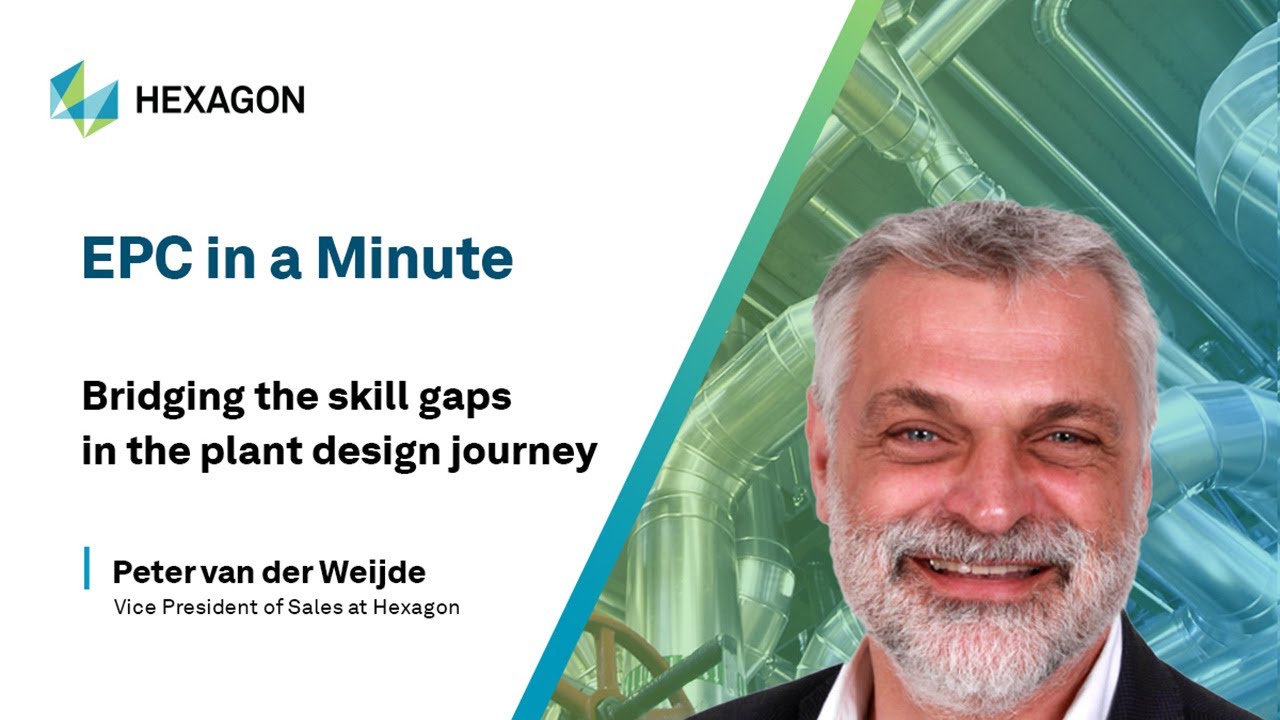 HEXAGON

EPC in a Minute

Bridging the skill gaps in the plant design journey

Peter van der Weijde
Vice President of Sales at Hexagon